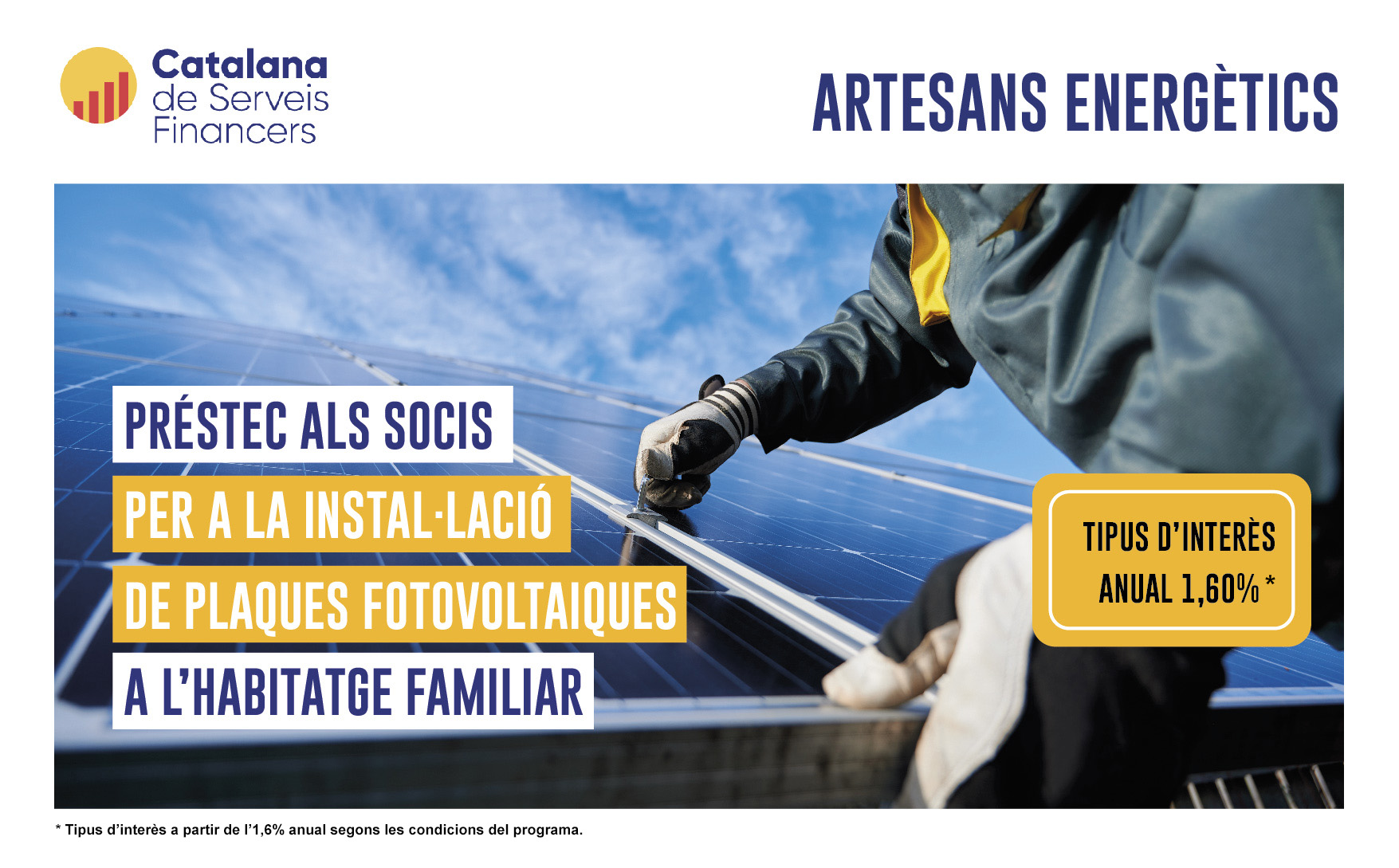 Catalana de Serveis Financers

ARTESANS ENERGÈTICS

PRÉSTEC ALS SOCIS
PER A LA INSTAL·LACIÓ
DE PLAQUES FOTOVOLTAIQUES
A L'HABITATGE FAMILIAR

TIPUS D'INTERÈS ANUAL 1,60% *

* Tipus d'interès a partir de l'1,6% anual segons les condicions del programa.